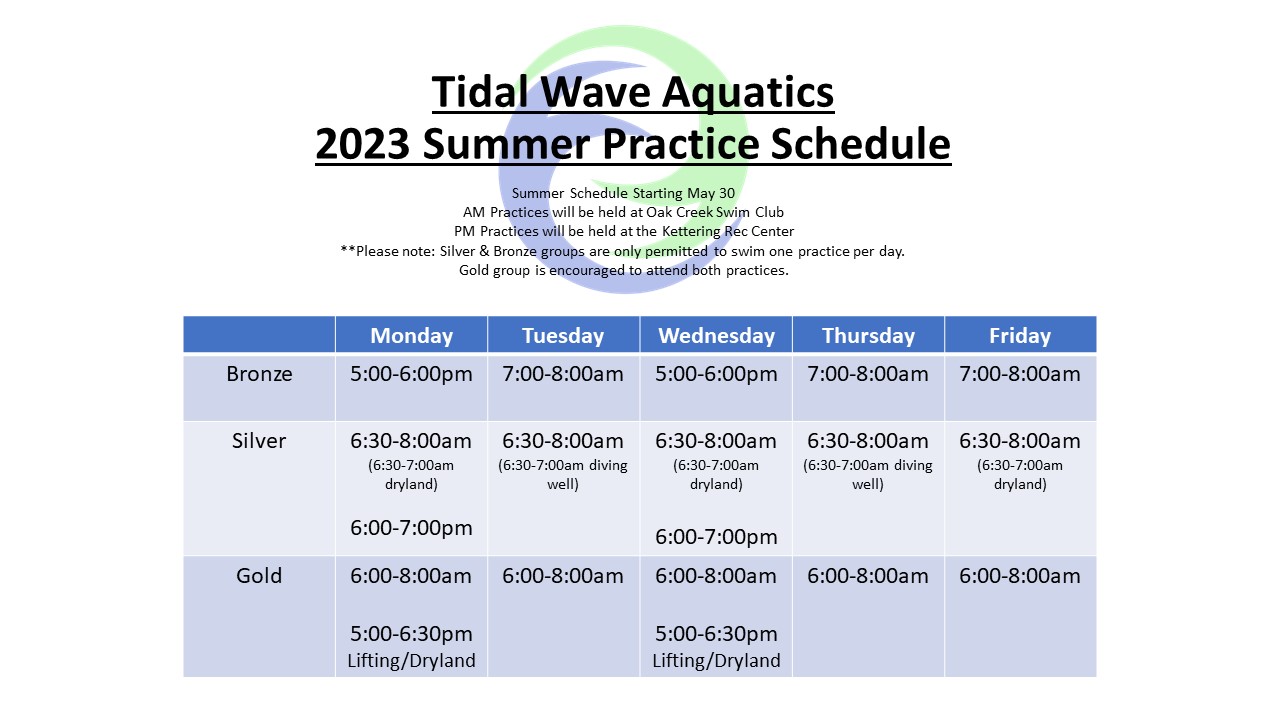 Tidal Wave Aquatics
2023 Summer Practice Schedule

Summer Schedule Starting May 30
AM Practices will be held at Oak Creek Swim Club
PM Practices will be held at the Kettering Rec Center
**Please note: Silver & Bronze groups are only permitted to swim one practice per day.
Gold group is encouraged to attend both practices.

| | Monday | Tuesday | Wednesday | Thursday | Friday |
|---|---|---|---|---|---|
| Bronze | 5:00-6:00pm | 7:00-8:00am | 5:00-6:00pm | 7:00-8:00am | 7:00-8:00am |
| Silver | 6:30-8:00am (6:30-7:00am dryland) 6:00-7:00pm | 6:30-8:00am (6:30-7:00am diving well) | 6:30-8:00am (6:30-7:00am dryland) 6:00-7:00pm | 6:30-8:00am (6:30-7:00am diving well) | 6:30-8:00am (6:30-7:00am dryland) |
| Gold | 6:00-8:00am 5:00-6:30pm Lifting/Dryland | 6:00-8:00am | 6:00-8:00am 5:00-6:30pm Lifting/Dryland | 6:00-8:00am | 6:00-8:00am |